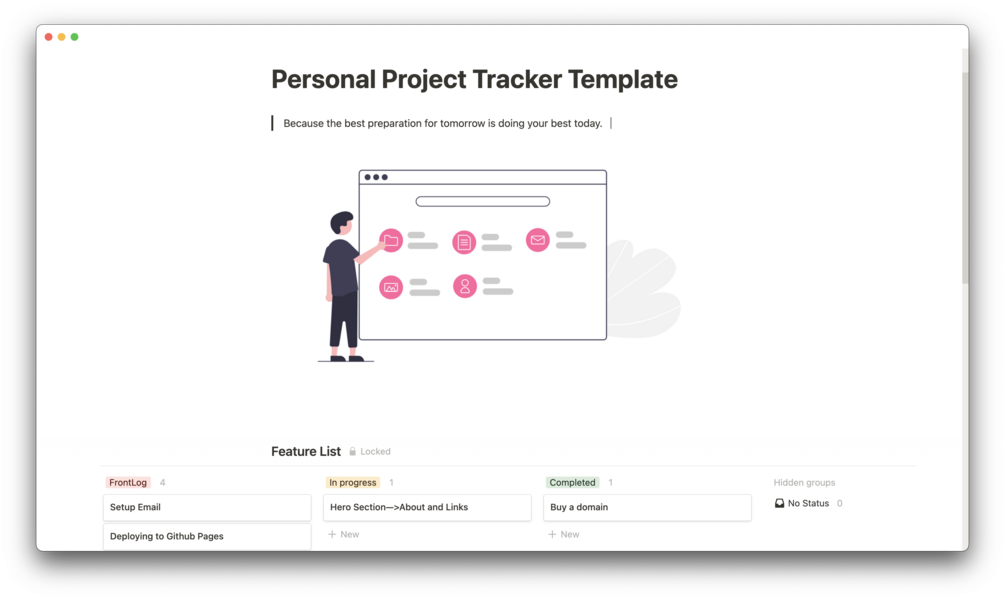 Personal Project Tracker Template

Because the best preparation for tomorrow is doing your best today.

Feature List Locked

FrontLog 4
Setup Email
Deploying to Github Pages

In progress 1
Hero Section—>About and Links
+ New

Completed 1
Buy a domain
+ New

Hidden groups
No Status 0